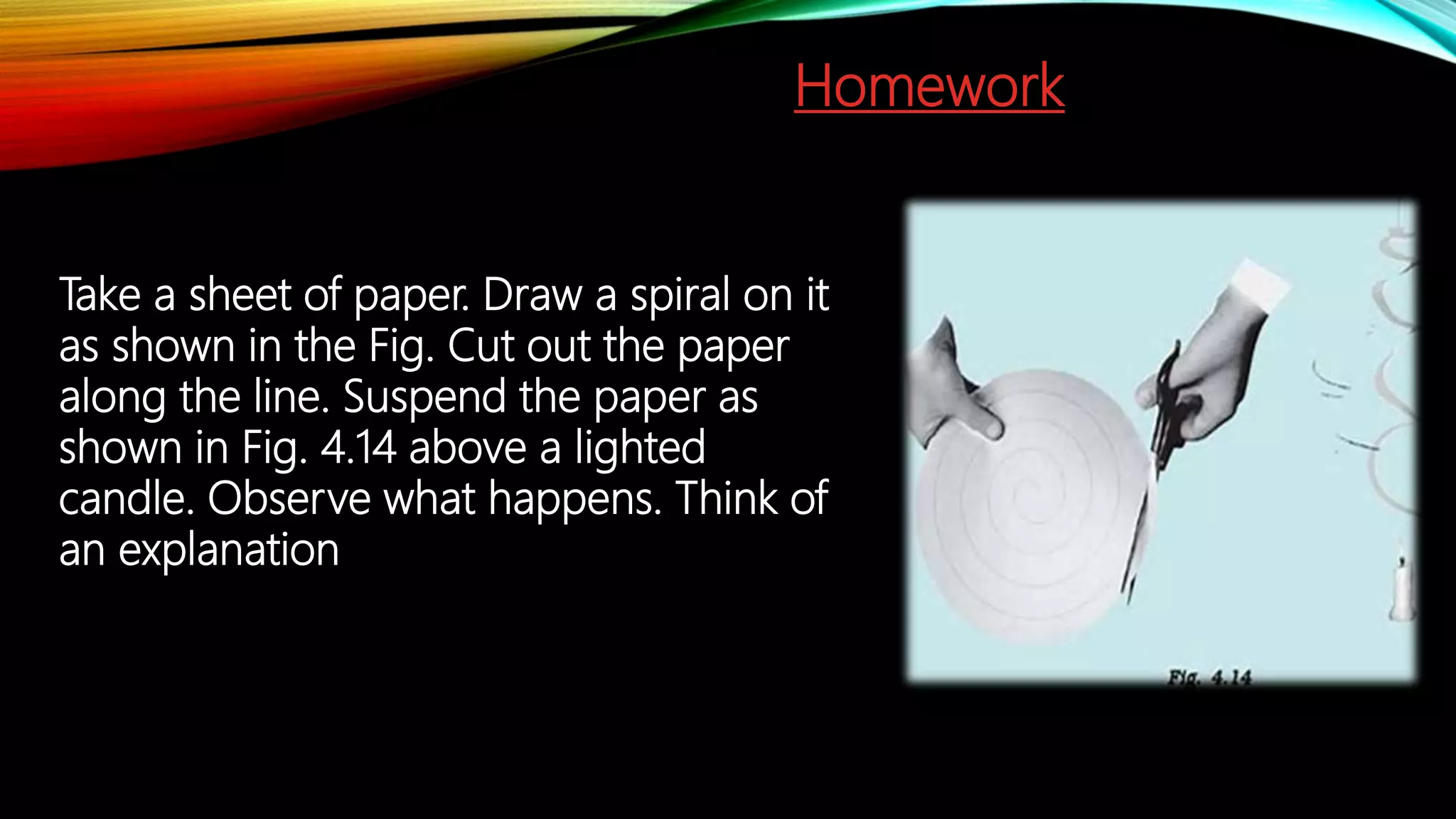 Homework

Take a sheet of paper. Draw a spiral on it as shown in the Fig. Cut out the paper along the line. Suspend the paper as shown in Fig. 4.14 above a lighted candle. Observe what happens. Think of an explanation

Fig. 4.14